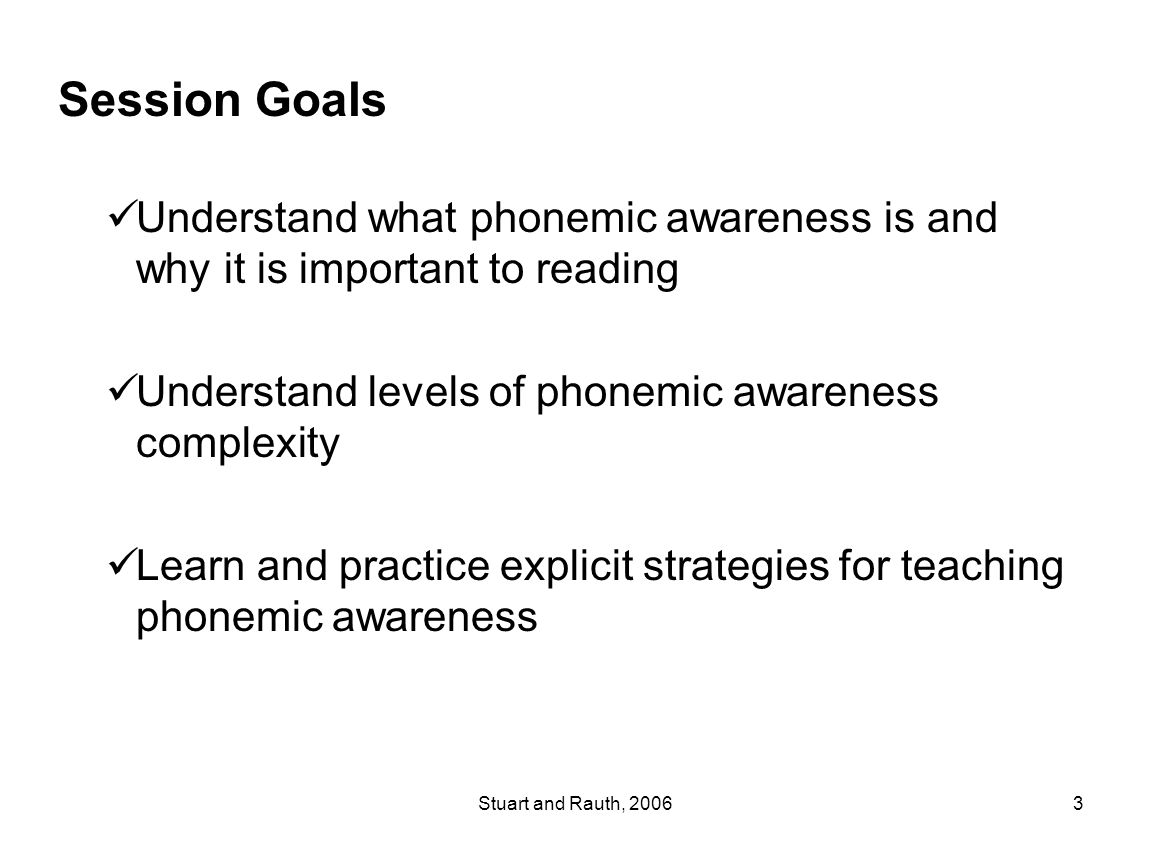 Session Goals

✓Understand what phonemic awareness is and why it is important to reading

✓Understand levels of phonemic awareness complexity

✓Learn and practice explicit strategies for teaching phonemic awareness

Stuart and Rauth, 2006

3